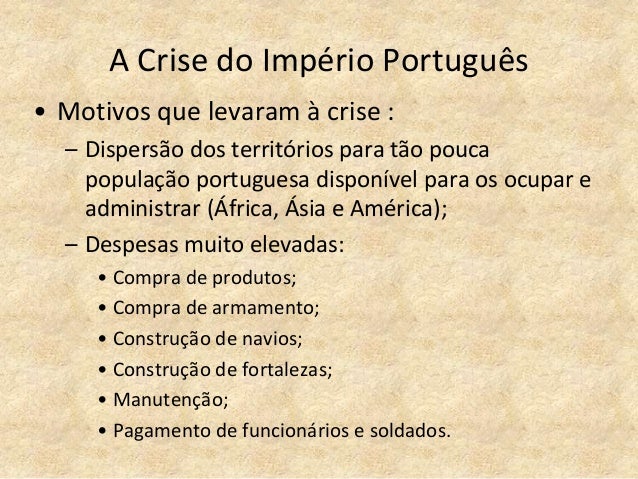 A Crise do Império Português

• Motivos que levaram à crise :

– Dispersão dos territórios para tão pouca população portuguesa disponível para os ocupar e administrar (África, Ásia e América);

– Despesas muito elevadas:

• Compra de produtos;
• Compra de armamento;
• Construção de navios;
• Construção de fortalezas;
• Manutenção;
• Pagamento de funcionários e soldados.